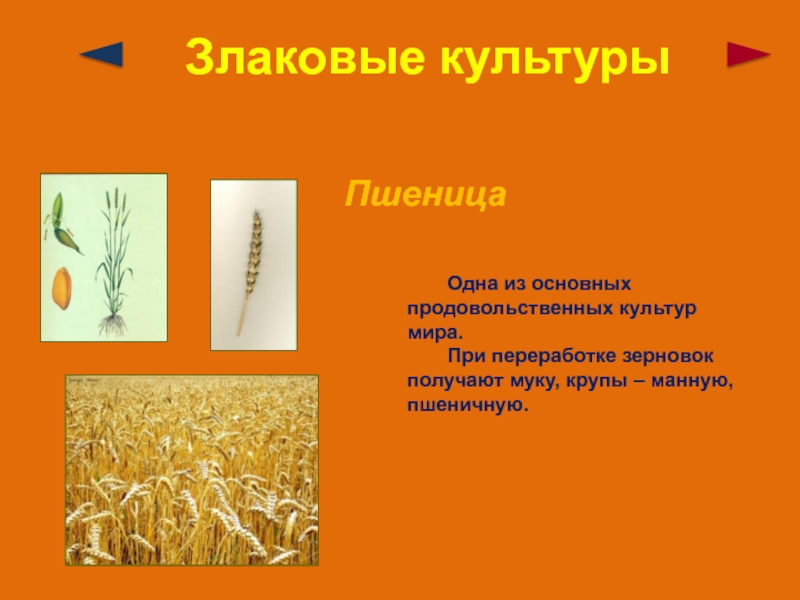 Злаковые культуры

Пшеница

Одна из основных продовольственных культур мира.

При переработке зерновок получают муку, крупы – манную, пшеничную.